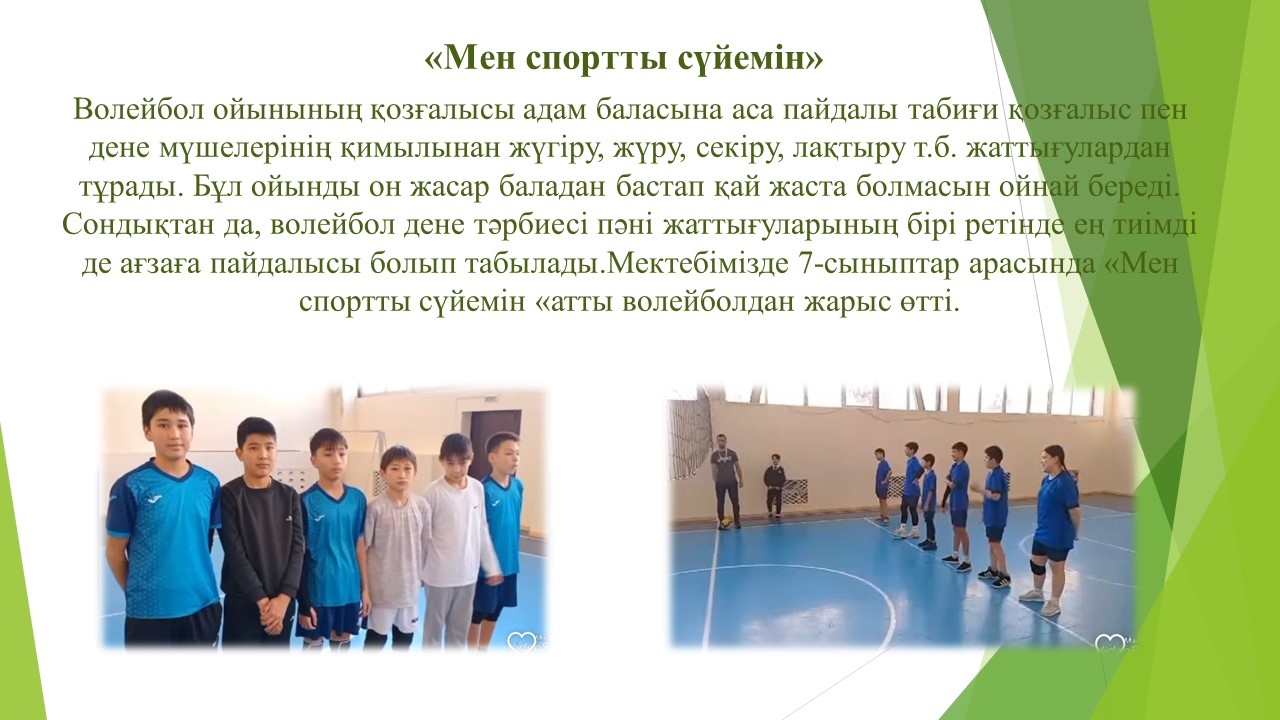 «Мен спортты сүйемін»

Волейбол ойынының қозғалысы адам баласына аса пайдалы табиғи қозғалыс пен дене мүшелерінің қимылынан жүгіру, жүру, секіру, лақтыру т.б. жаттығулардан тұрады. Бұл ойынды он жасар баладан бастап қай жаста болмасын ойнай береді. Сондықтан да, волейбол дене тәрбиесі пәні жаттығуларының бірі ретінде ең тиімді де ағзаға пайдалысы болып табылады.Мектебімізде 7-сыныптар арасында «Мен спортты сүйемін «атты волейболдан жарыс өтті.